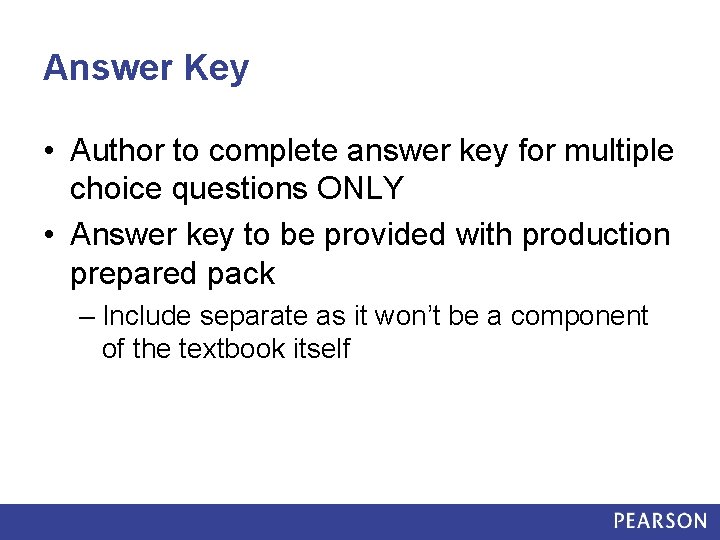 Answer Key

• Author to complete answer key for multiple choice questions ONLY

• Answer key to be provided with production prepared pack

– Include separate as it won't be a component of the textbook itself

PEARSON